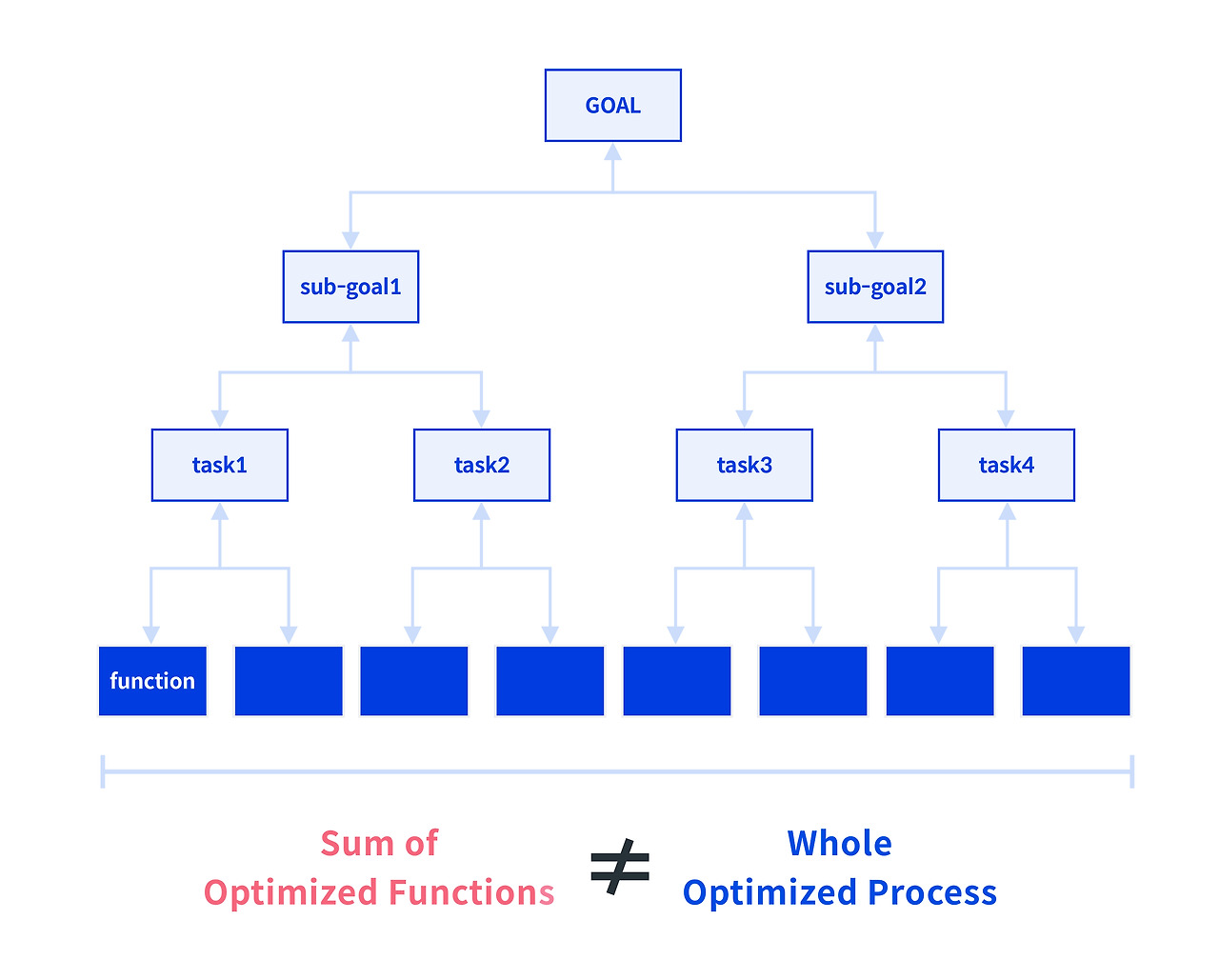 GOAL

sub-goal1

sub-goal2

task1

task2

task3

task4

function

Sum of Optimized Functions $\neq$ Whole Optimized Process